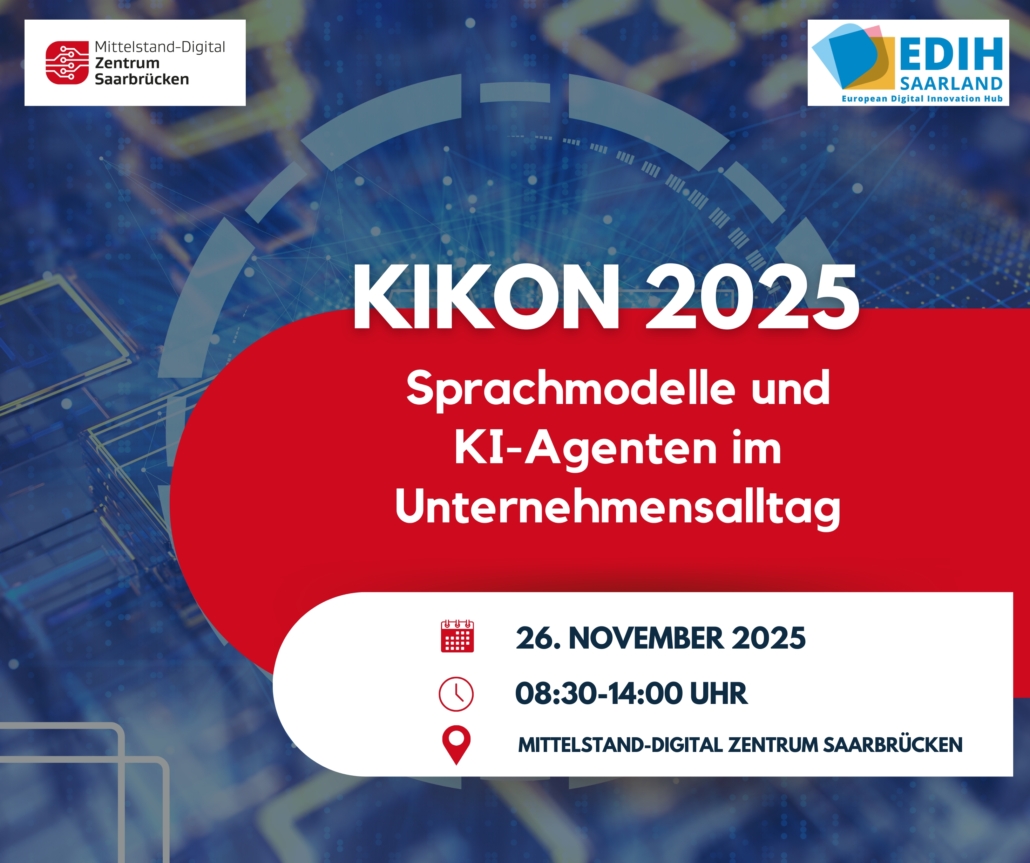 Mittelstand-Digital
Zentrum
Saarbrücken

EDIH
SAARLAND
European Digital Innovation Hub

KIKON 2025

Sprachmodelle und KI-Agenten im Unternehmensalltag

26. NOVEMBER 2025

08:30-14:00 UHR

MITTELSTAND-DIGITAL ZENTRUM SAARBRÜCKEN